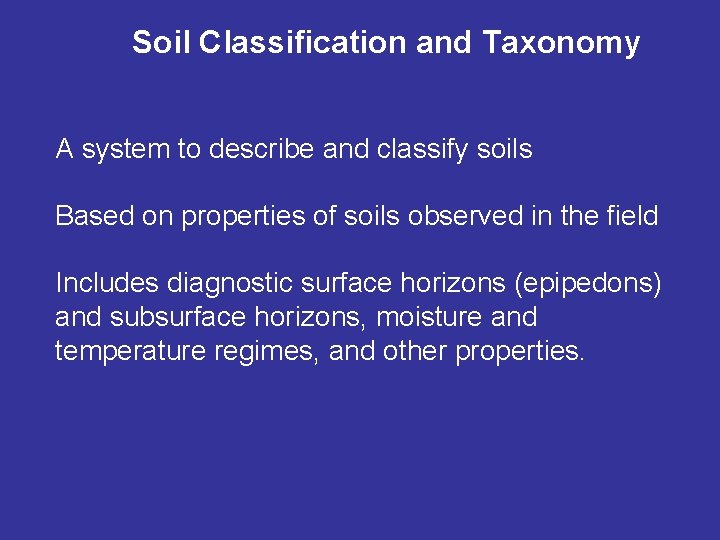 Soil Classification and Taxonomy

A system to describe and classify soils

Based on properties of soils observed in the field

Includes diagnostic surface horizons (epipedons) and subsurface horizons, moisture and temperature regimes, and other properties.